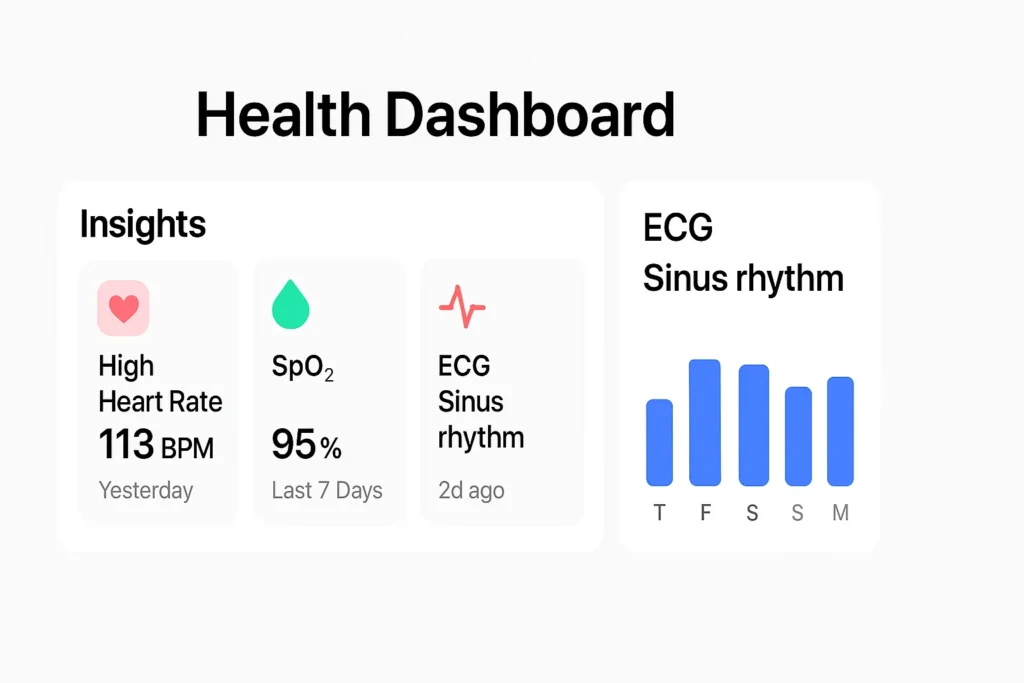 Health Dashboard

Insights

High Heart Rate
113 BPM
Yesterday

$SpO_2$
95 %
Last 7 Days

ECG
Sinus rhythm
2d ago

ECG
Sinus rhythm

T F S S M